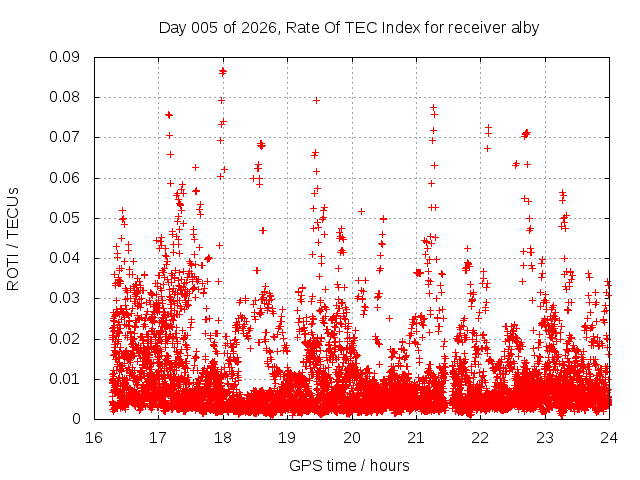 Day 005 of 2026, Rate Of TEC Index for receiver alby

ROTI / TECUs

0.09
0.08
0.07
0.06
0.05
0.04
0.03
0.02
0.01
0

16 17 18 19 20 21 22 23 24

GPS time / hours